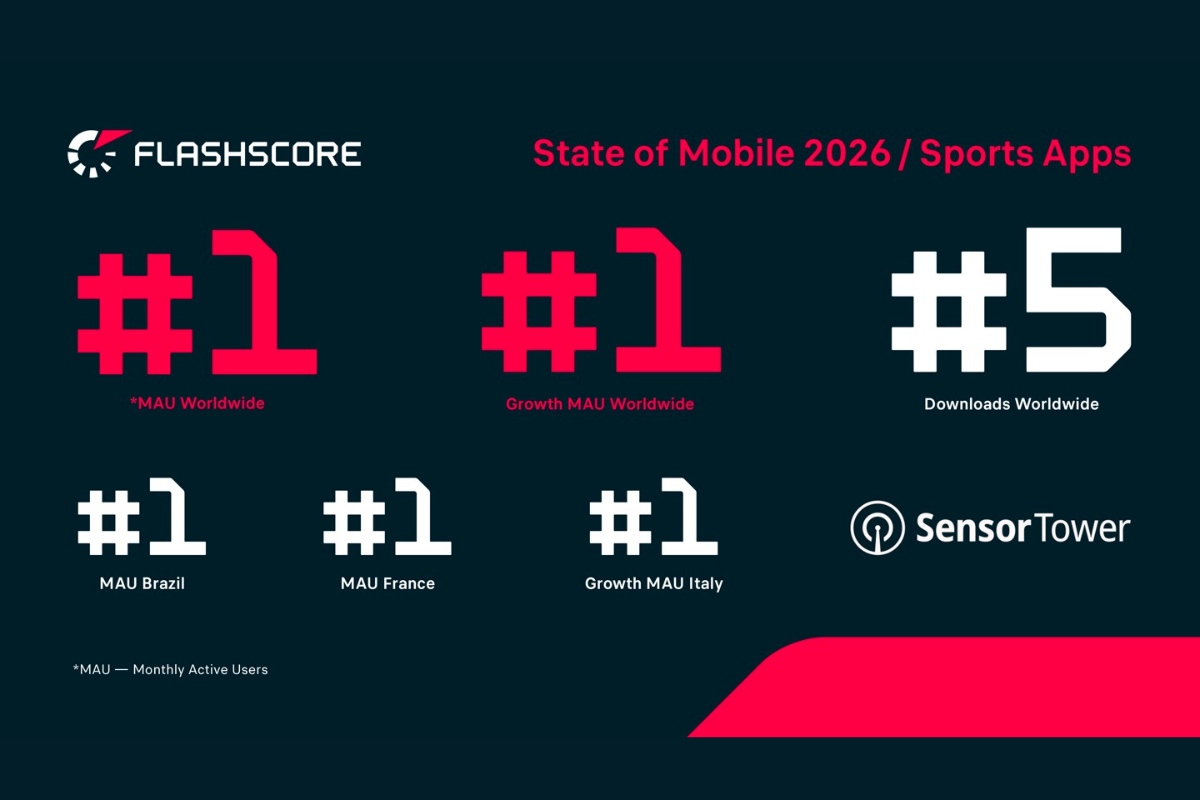 FLASHSCORE

State of Mobile 2026 / Sports Apps

#1
*MAU Worldwide

#1
Growth MAU Worldwide

#5
Downloads Worldwide

#1
MAU Brazil

#1
MAU France

#1
Growth MAU Italy

SensorTower

*MAU — Monthly Active Users